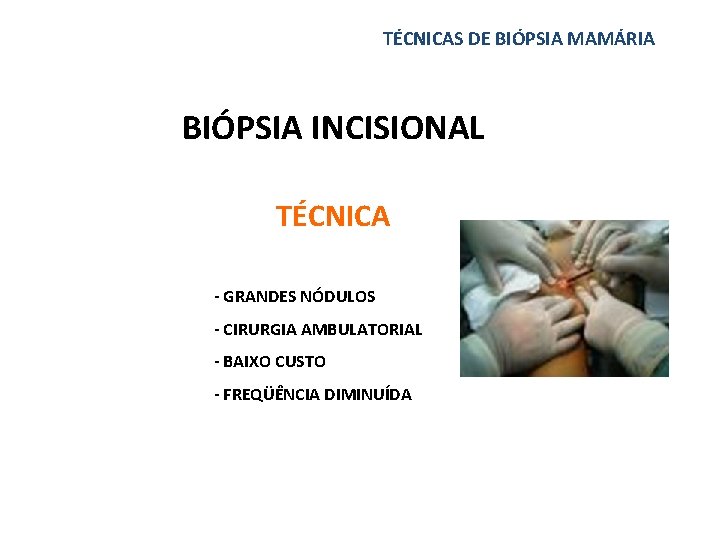 TÉCNICAS DE BIÓPSIA MAMÁRIA

BIÓPSIA INCISIONAL

TÉCNICA

- GRANDES NÓDULOS
- CIRURGIA AMBULATORIAL
- BAIXO CUSTO
- FREQÜÊNCIA DIMINUÍDA